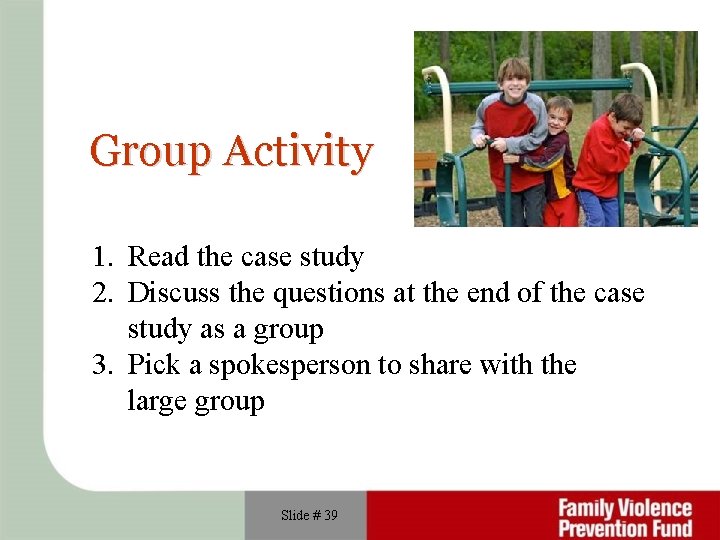 Group Activity

1. Read the case study
2. Discuss the questions at the end of the case study as a group
3. Pick a spokesperson to share with the large group

Slide # 39

Family Violence Prevention Fund